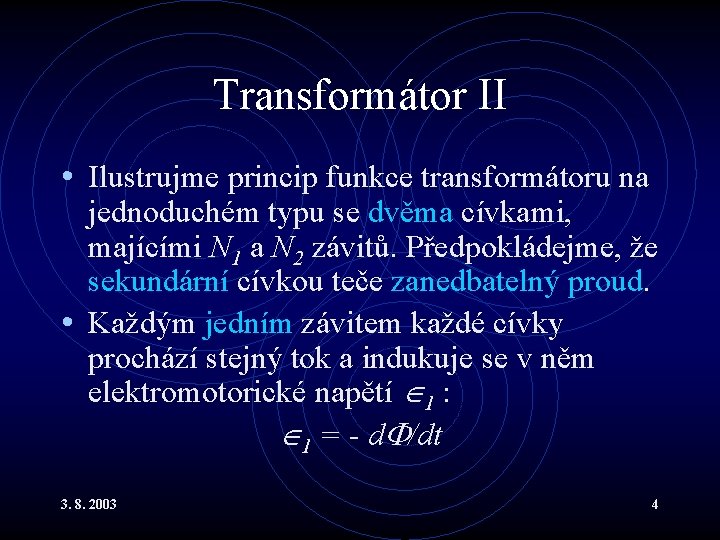 Transformátor II

• Ilustrujme princip funkce transformátoru na jednoduchém typu se dvěma cívkami, majícími $N_1$ a $N_2$ závitů. Předpokládejme, že sekundární cívkou teče zanedbatelný proud.

• Každým jedním závitem každé cívky prochází stejný tok a indukuje se v něm elektromotorické napětí $\in_1$ :

$\in_1 = - d\Phi/dt$

3. 8. 2003

4